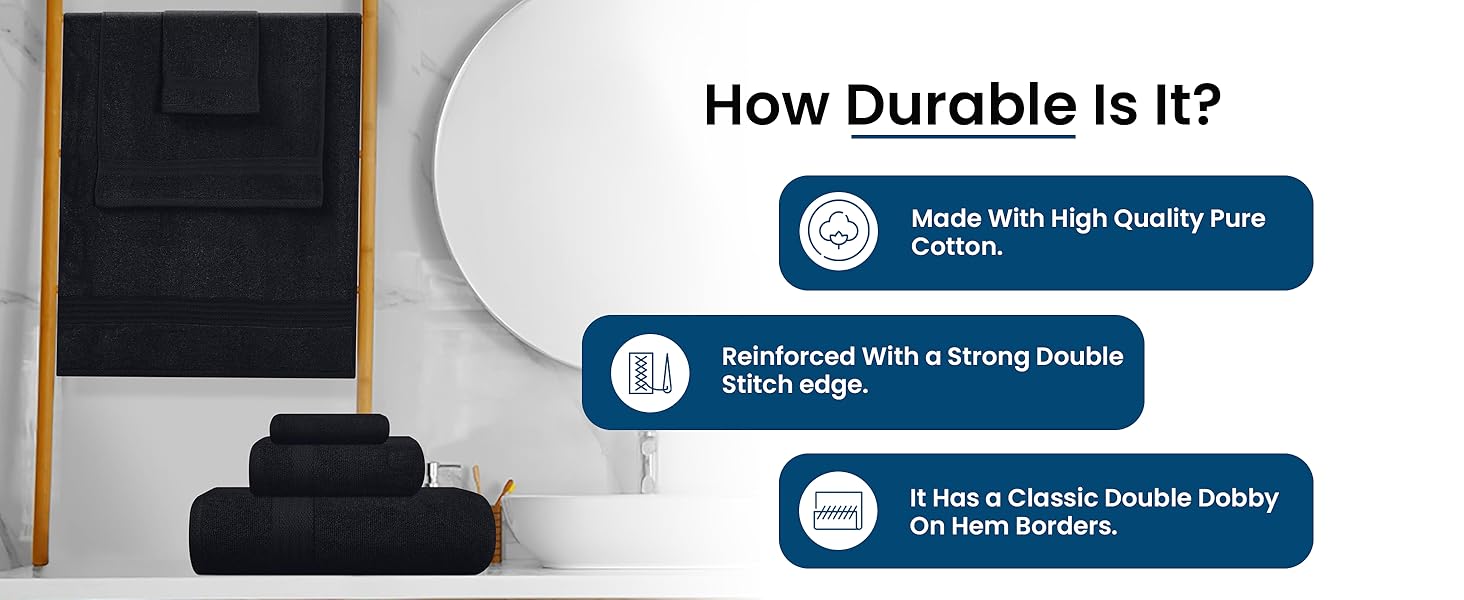 How Durable Is It?

Made With High Quality Pure Cotton.

Reinforced With a Strong Double Stitch edge.

It Has a Classic Double Dobby On Hem Borders.